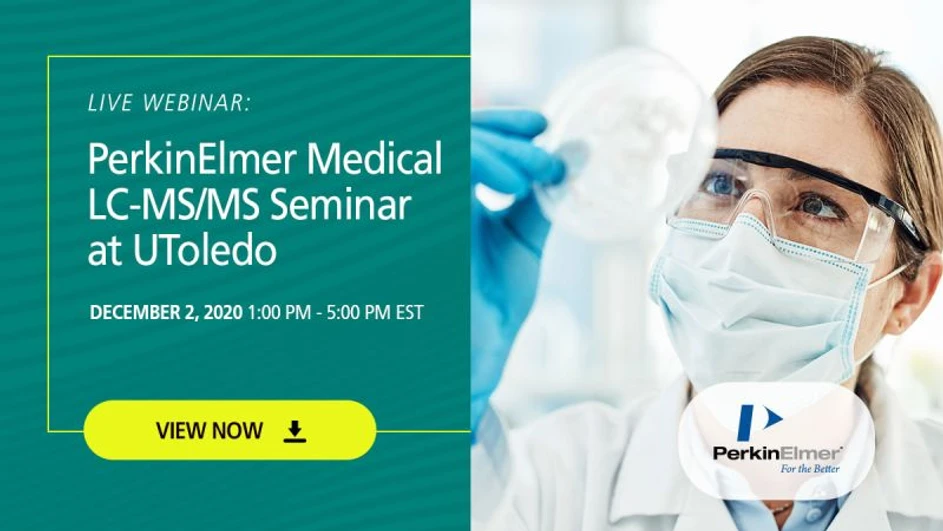 LIVE WEBINAR:

PerkinElmer Medical LC-MS/MS Seminar at UToledo

DECEMBER 2, 2020 1:00 PM - 5:00 PM EST

VIEW NOW

PerkinElmer
For the Better